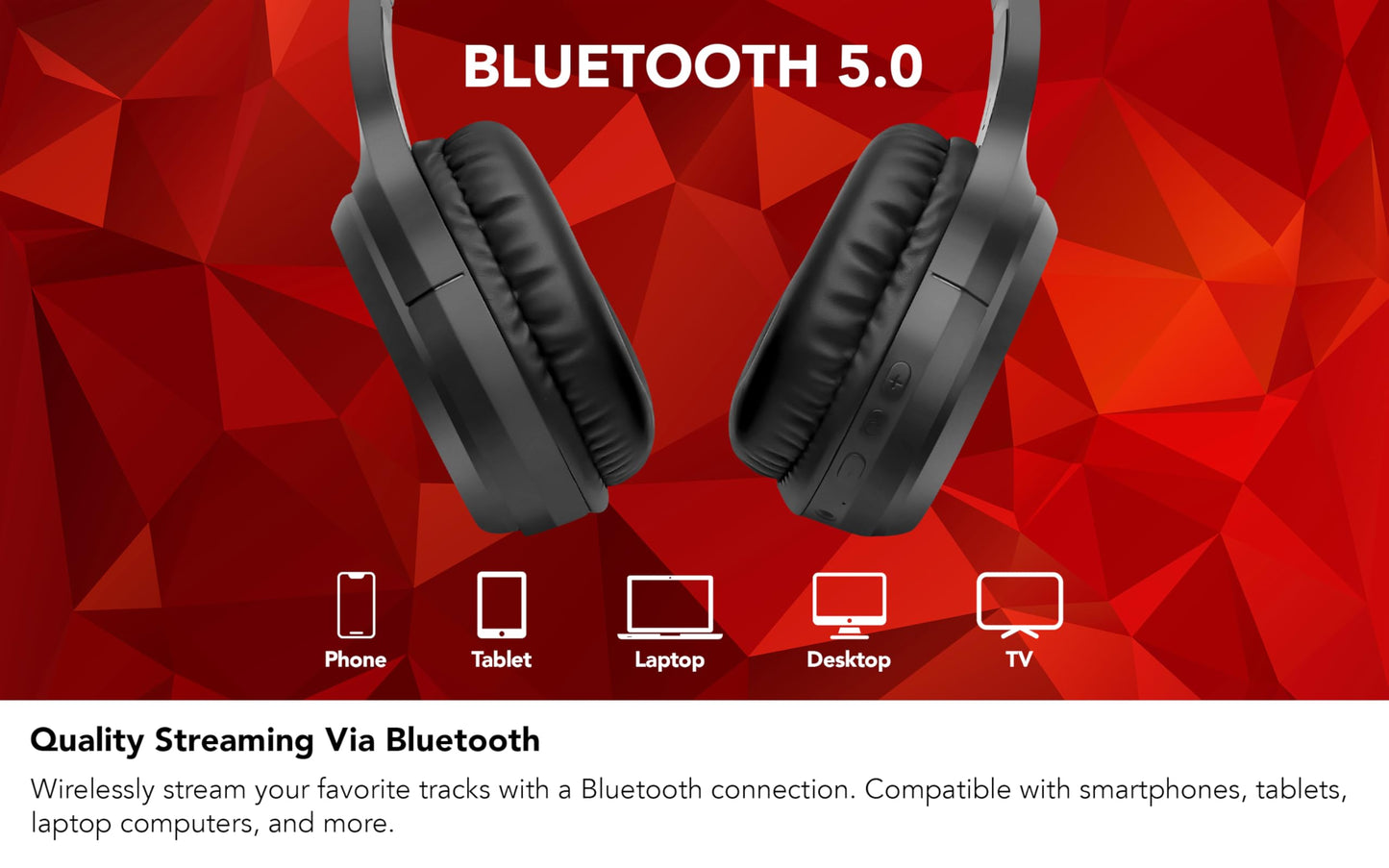 BLUETOOTH 5.0

Phone Tablet Laptop Desktop TV

Quality Streaming Via Bluetooth

Wirelessly stream your favorite tracks with a Bluetooth connection. Compatible with smartphones, tablets, laptop computers, and more.